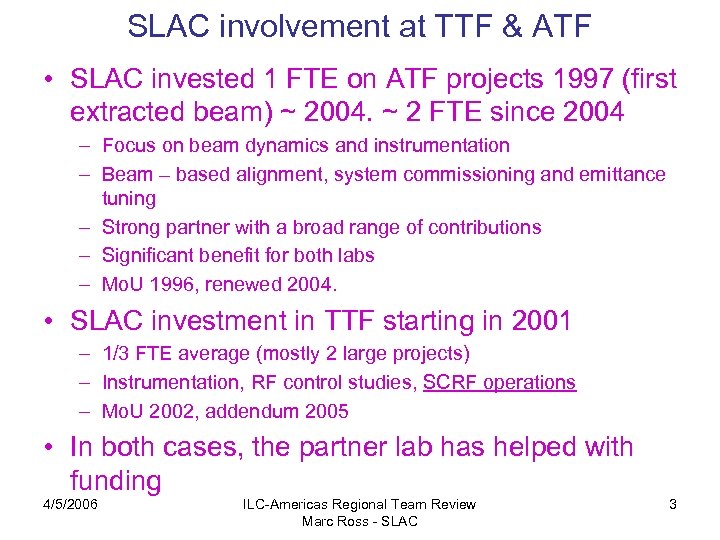 SLAC involvement at TTF & ATF

• SLAC invested 1 FTE on ATF projects 1997 (first extracted beam) ~ 2004. ~ 2 FTE since 2004
– Focus on beam dynamics and instrumentation
– Beam – based alignment, system commissioning and emittance tuning
– Strong partner with a broad range of contributions
– Significant benefit for both labs
– MoU 1996, renewed 2004.

• SLAC investment in TTF starting in 2001
– 1/3 FTE average (mostly 2 large projects)
– Instrumentation, RF control studies, SCRF operations
– MoU 2002, addendum 2005

• In both cases, the partner lab has helped with funding

4/5/2006

ILC-Americas Regional Team Review
Marc Ross - SLAC

3